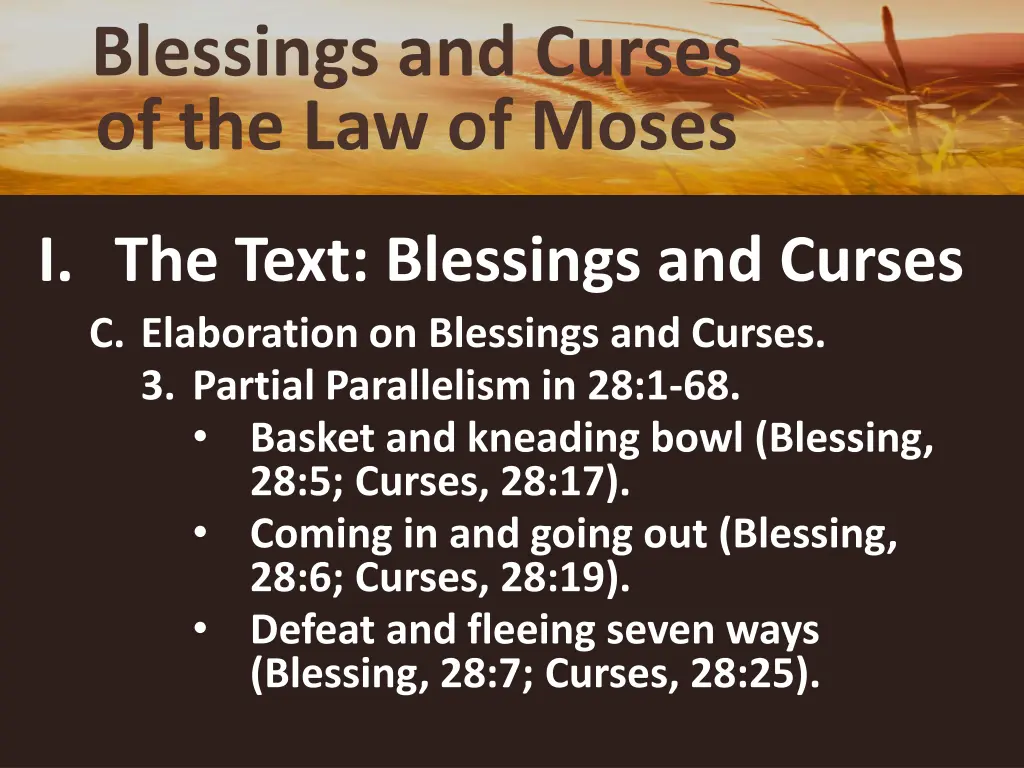 Blessings and Curses of the Law of Moses

I. The Text: Blessings and Curses

C. Elaboration on Blessings and Curses.

3. Partial Parallelism in 28:1-68.

• Basket and kneading bowl (Blessing, 28:5; Curses, 28:17).

• Coming in and going out (Blessing, 28:6; Curses, 28:19).

• Defeat and fleeing seven ways (Blessing, 28:7; Curses, 28:25).